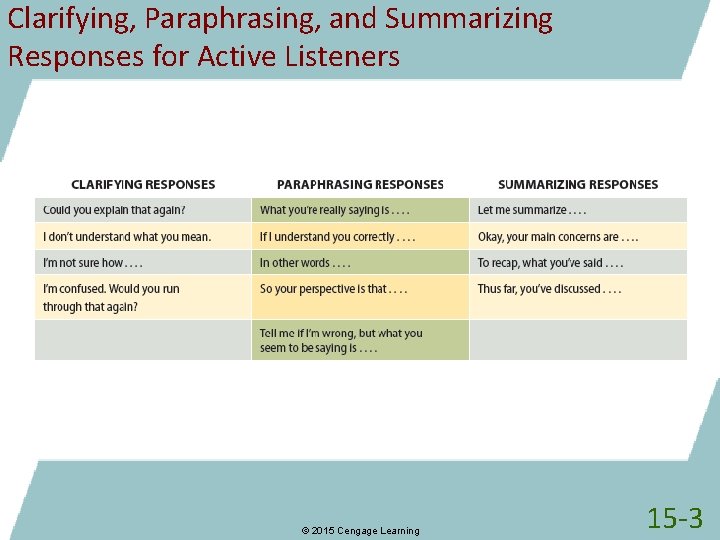 Clarifying, Paraphrasing, and Summarizing Responses for Active Listeners

| CLARIFYING RESPONSES | PARAPHRASING RESPONSES | SUMMARIZING RESPONSES |
|---|---|---|
| Could you explain that again? | What you're really saying is . . . . | Let me summarize . . . . |
| I don't understand what you mean. | If I understand you correctly . . . . | Okay, your main concerns are . . . . |
| I'm not sure how . . . . | In other words . . . . | To recap, what you've said . . . . |
| I'm confused. Would you run through that again? | So your perspective is that . . . . | Thus far, you've discussed . . . . |
| | Tell me if I'm wrong, but what you seem to be saying is . . . . | |

© 2015 Cengage Learning

15-3